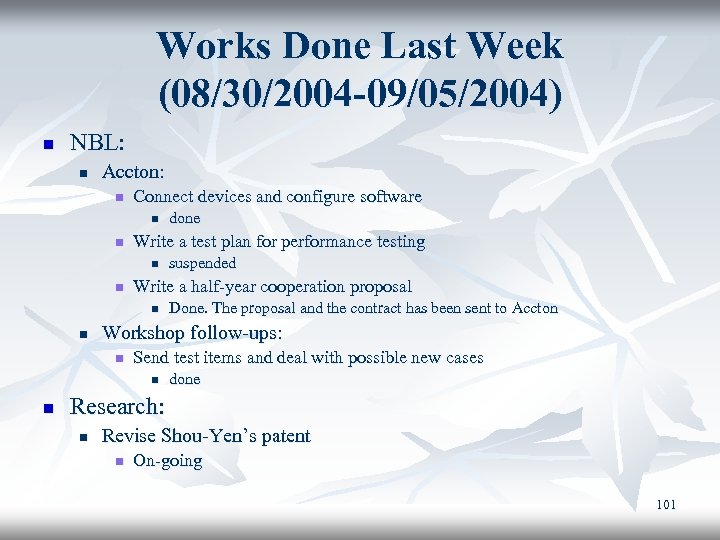 Works Done Last Week (08/30/2004-09/05/2004)

- NBL:
  - Accton:
    - Connect devices and configure software
      - done
    - Write a test plan for performance testing
      - suspended
    - Write a half-year cooperation proposal
      - Done. The proposal and the contract has been sent to Accton
  - Workshop follow-ups:
    - Send test items and deal with possible new cases
      - done
- Research:
  - Revise Shou-Yen's patent
    - On-going

101